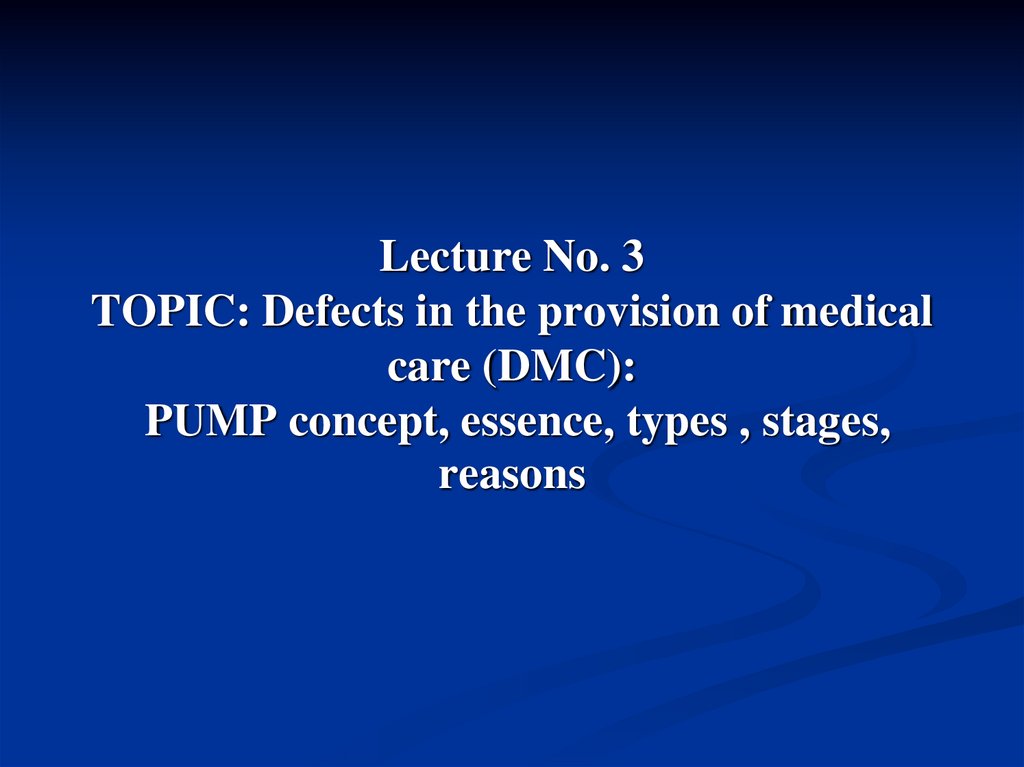 Lecture No. 3
TOPIC: Defects in the provision of medical care (DMC):
PUMP concept, essence, types , stages, reasons